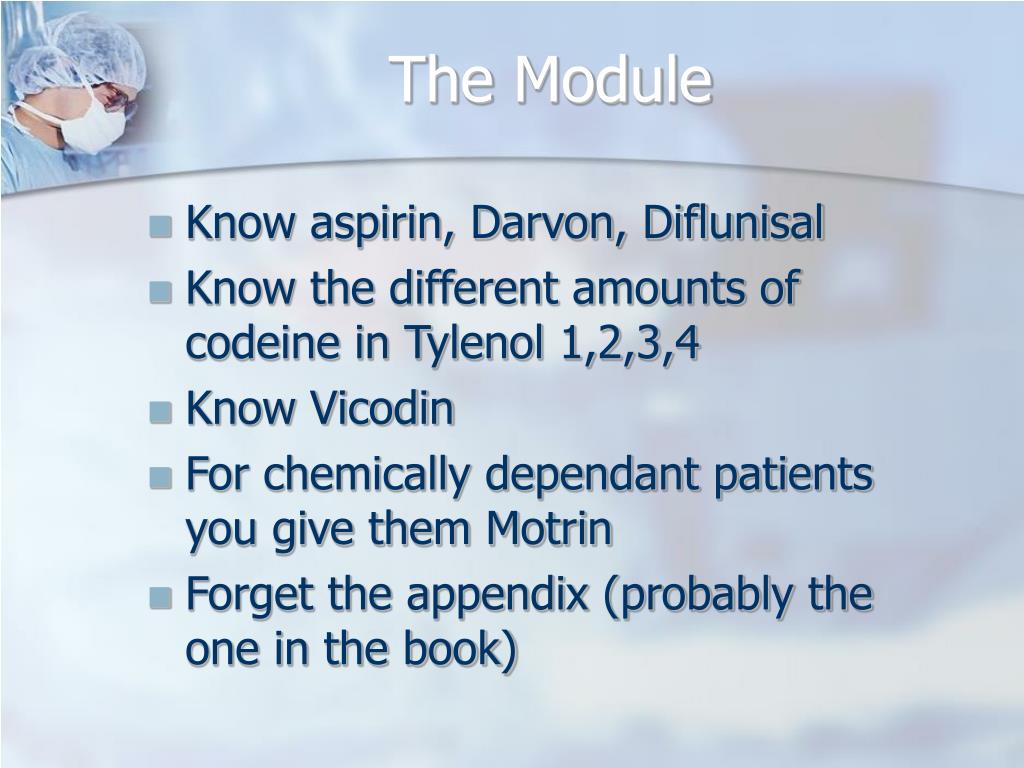 The Module

Know aspirin, Darvon, Diflunisal

Know the different amounts of codeine in Tylenol 1,2,3,4

Know Vicodin

For chemically dependant patients you give them Motrin

Forget the appendix (probably the one in the book)